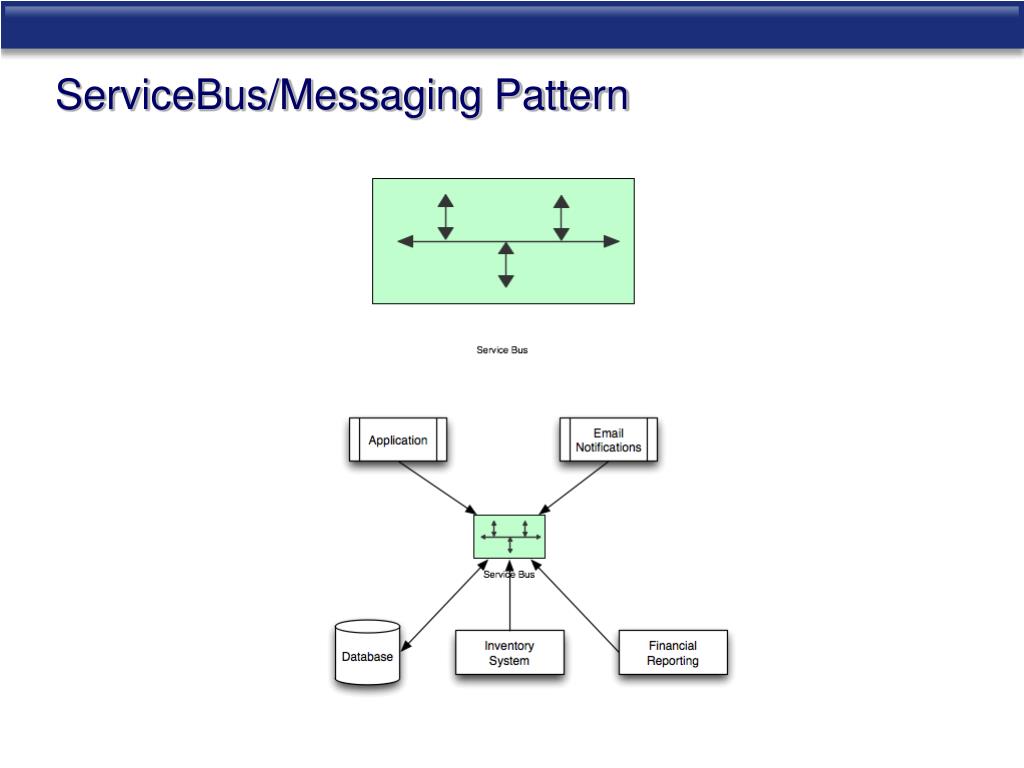 ServiceBus/Messaging Pattern

Service Bus

Application

Email Notifications

Service Bus

Database

Inventory System

Financial Reporting